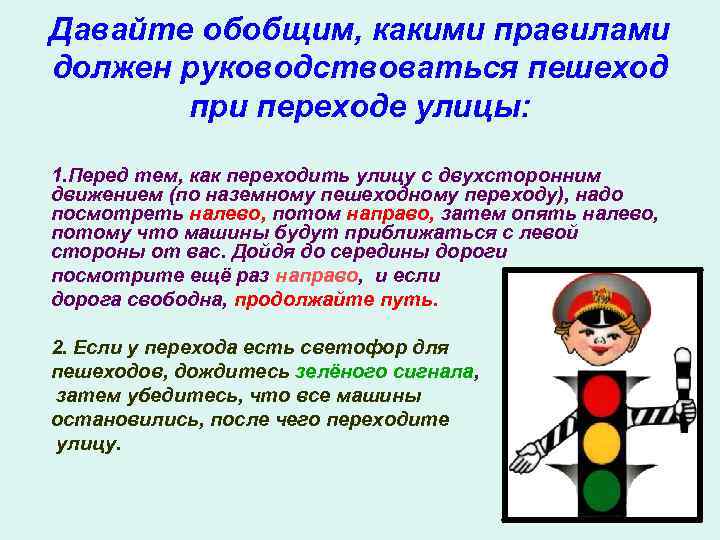 Давайте обобщим, какими правилами должен руководствоваться пешеход при переходе улицы:

1.Перед тем, как переходить улицу с двухсторонним движением (по наземному пешеходному переходу), надо посмотреть налево, потом направо, затем опять налево, потому что машины будут приближаться с левой стороны от вас. Дойдя до середины дороги посмотрите ещё раз направо, и если дорога свободна, продолжайте путь.

2. Если у перехода есть светофор для пешеходов, дождитесь зелёного сигнала, затем убедитесь, что все машины остановились, после чего переходите улицу.